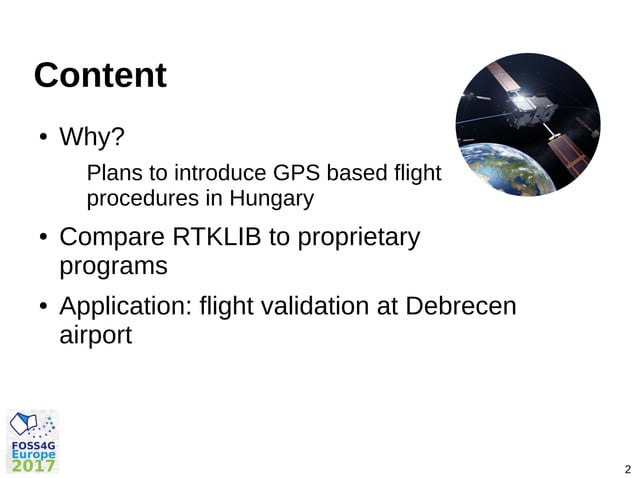 Content

• Why?

Plans to introduce GPS based flight procedures in Hungary

• Compare RTKLIB to proprietary programs

• Application: flight validation at Debrecen airport

FOSS4G Europe 2017

2